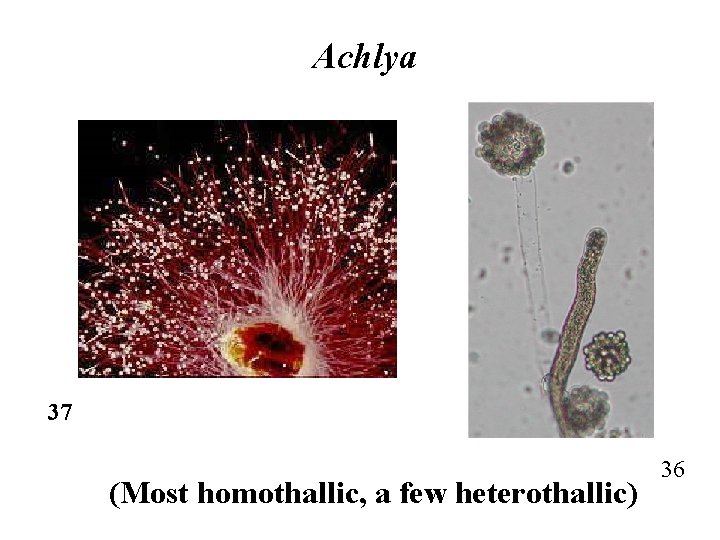 Achlya

37

36

(Most homothallic, a few heterothallic)